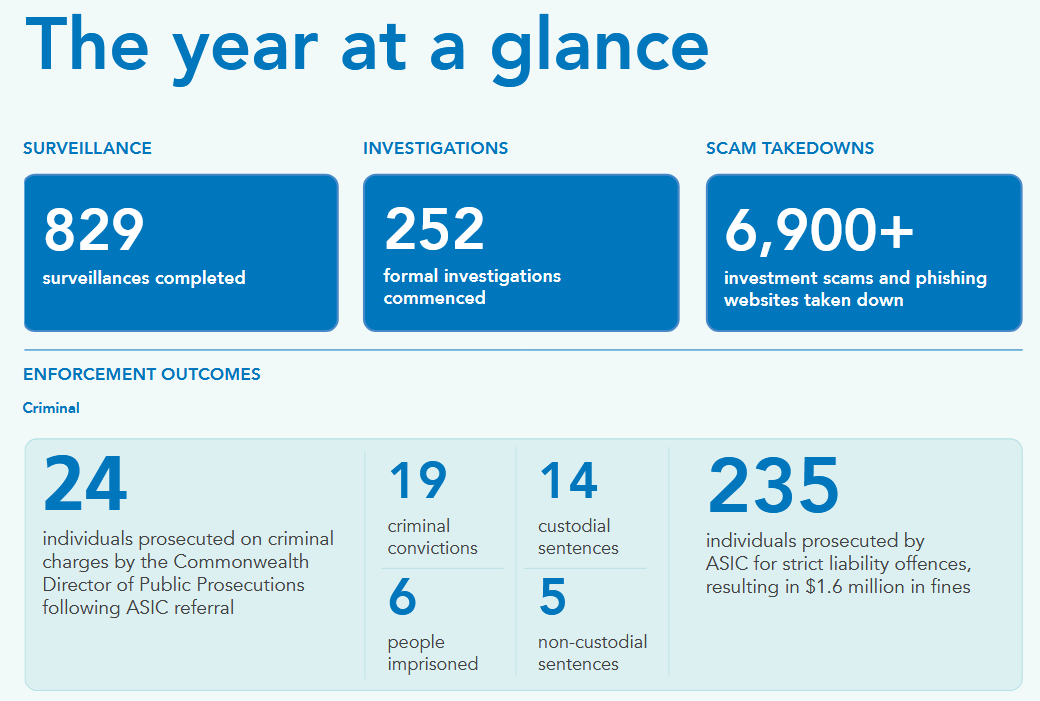 The year at a glance

SURVEILLANCE

829
surveillances completed

INVESTIGATIONS

252
formal investigations commenced

SCAM TAKEDOWNS

6,900+
investment scams and phishing websites taken down

ENFORCEMENT OUTCOMES

Criminal

24
individuals prosecuted on criminal charges by the Commonwealth Director of Public Prosecutions following ASIC referral

19
criminal convictions

6
people imprisoned

14
custodial sentences

5
non-custodial sentences

235
individuals prosecuted by ASIC for strict liability offences, resulting in $1.6 million in fines